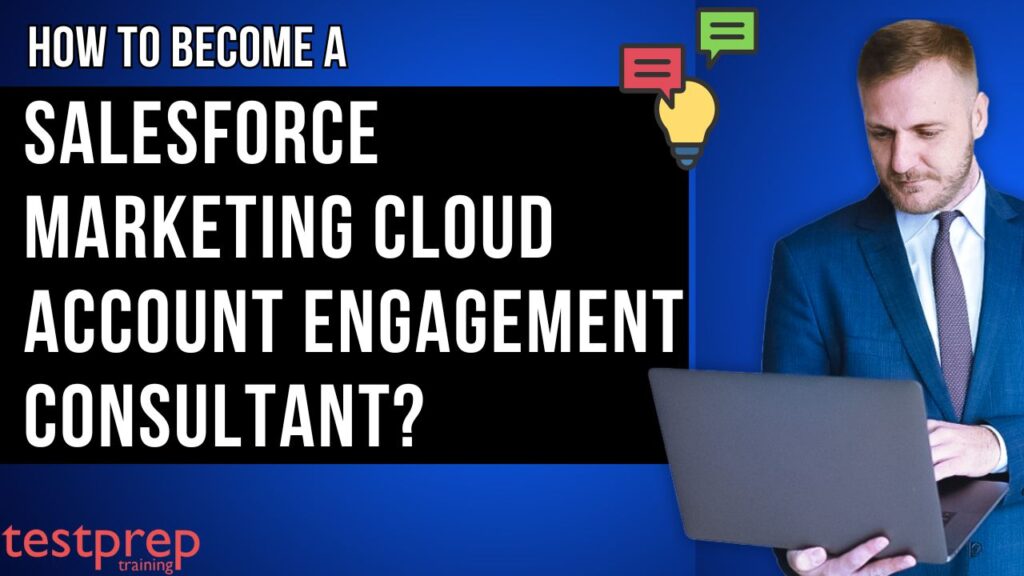 HOW TO BECOME A

SALESFORCE MARKETING CLOUD ACCOUNT ENGAGEMENT CONSULTANT?

testprep
training